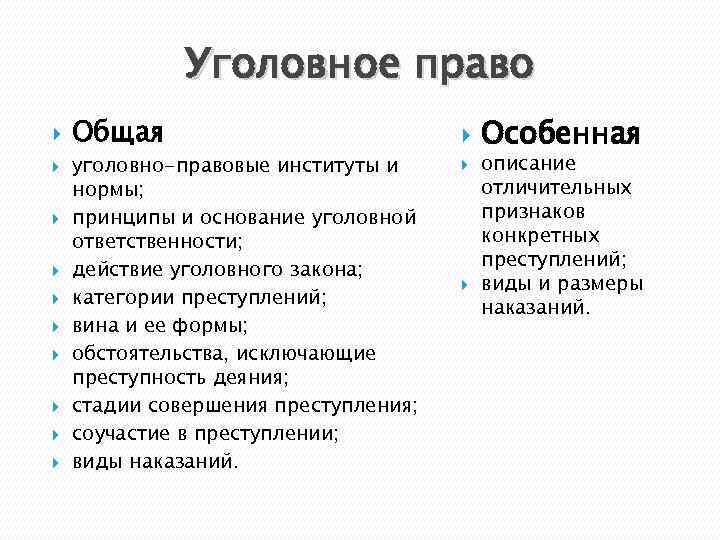 Уголовное право

Общая

уголовно-правовые институты и нормы;

принципы и основание уголовной ответственности;

действие уголовного закона;

категории преступлений;

вина и ее формы;

обстоятельства, исключающие преступность деяния;

стадии совершения преступления;

соучастие в преступлении;

виды наказаний.

Особенная

описание отличительных признаков конкретных преступлений;

виды и размеры наказаний.